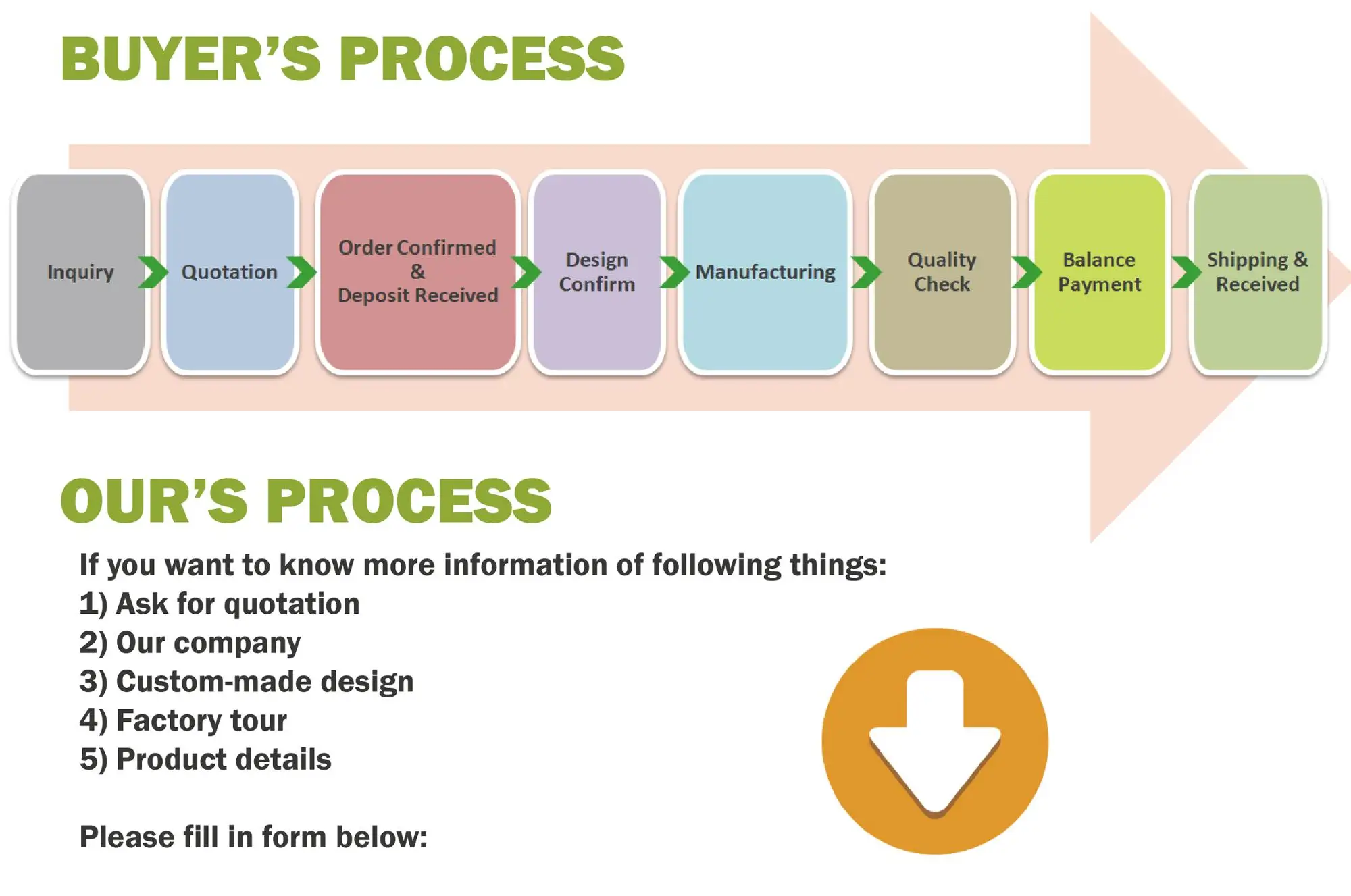 BUYER'S PROCESS

Inquiry

Quotation

Order Confirmed & Deposit Received

Design Confirm

Manufacturing

Quality Check

Balance Payment

Shipping & Received

OUR'S PROCESS

If you want to know more information of following things:
1) Ask for quotation
2) Our company
3) Custom-made design
4) Factory tour
5) Product details

Please fill in form below: